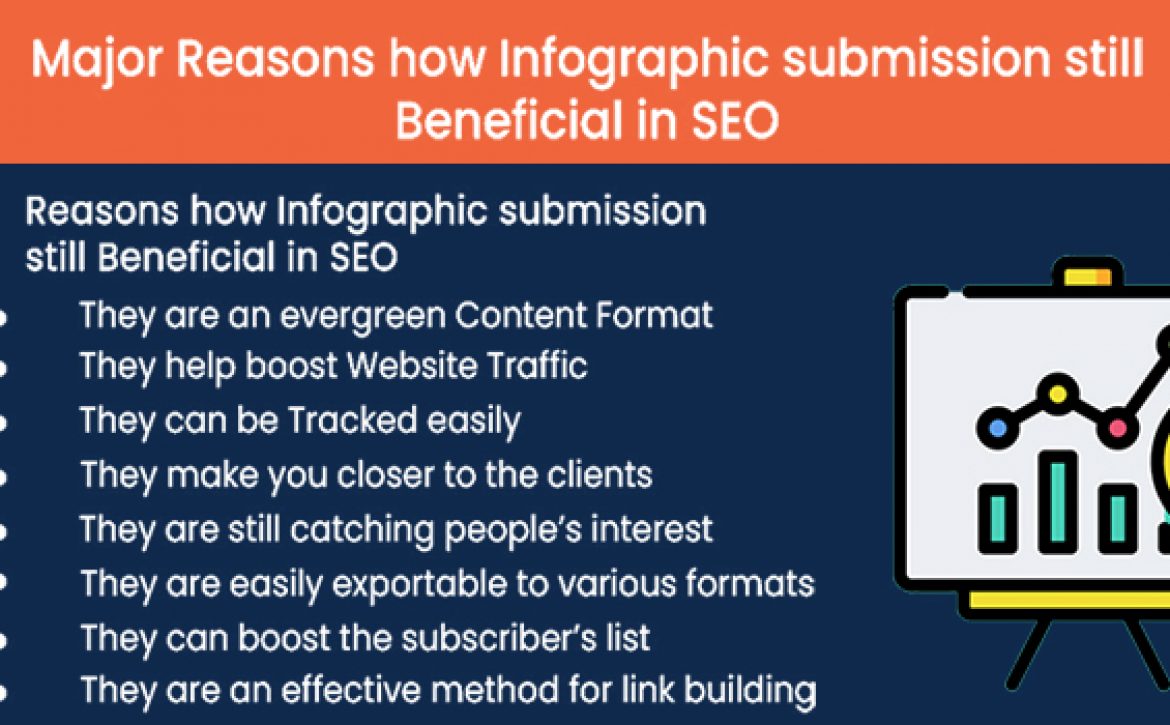 Major Reasons how Infographic submission still Beneficial in SEO

Reasons how Infographic submission still Beneficial in SEO

- They are an evergreen Content Format
- They help boost Website Traffic
- They can be Tracked easily
- They make you closer to the clients
- They are still catching people's interest
- They are easily exportable to various formats
- They can boost the subscriber's list
- They are an effective method for link building